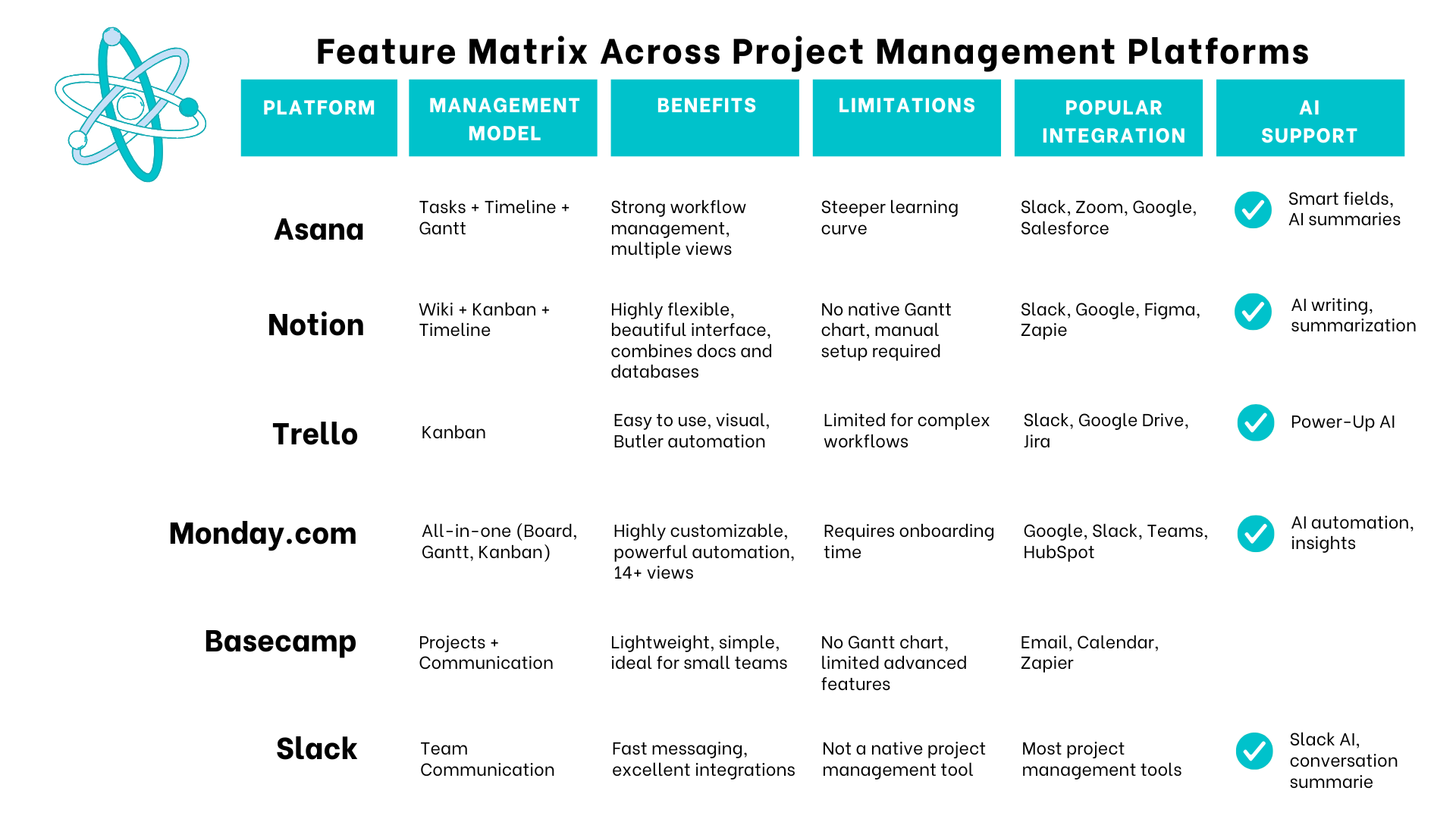 Feature Matrix Across Project Management Platforms

| PLATFORM | MANAGEMENT MODEL | BENEFITS | LIMITATIONS | POPULAR INTEGRATION | AI SUPPORT |
|---|---|---|---|---|---|
| Asana | Tasks + Timeline + Gantt | Strong workflow management, multiple views | Steeper learning curve | Slack, Zoom, Google, Salesforce | Smart fields, AI summaries |
| Notion | Wiki + Kanban + Timeline | Highly flexible, beautiful interface, combines docs and databases | No native Gantt chart, manual setup required | Slack, Google, Figma, Zapie | AI writing, summarization |
| Trello | Kanban | Easy to use, visual, Butler automation | Limited for complex workflows | Slack, Google Drive, Jira | Power-Up AI |
| Monday.com | All-in-one (Board, Gantt, Kanban) | Highly customizable, powerful automation, 14+ views | Requires onboarding time | Google, Slack, Teams, HubSpot | AI automation, insights |
| Basecamp | Projects + Communication | Lightweight, simple, ideal for small teams | No Gantt chart, limited advanced features | Email, Calendar, Zapier | |
| Slack | Team Communication | Fast messaging, excellent integrations | Not a native project management tool | Most project management tools | Slack AI, conversation summarie |